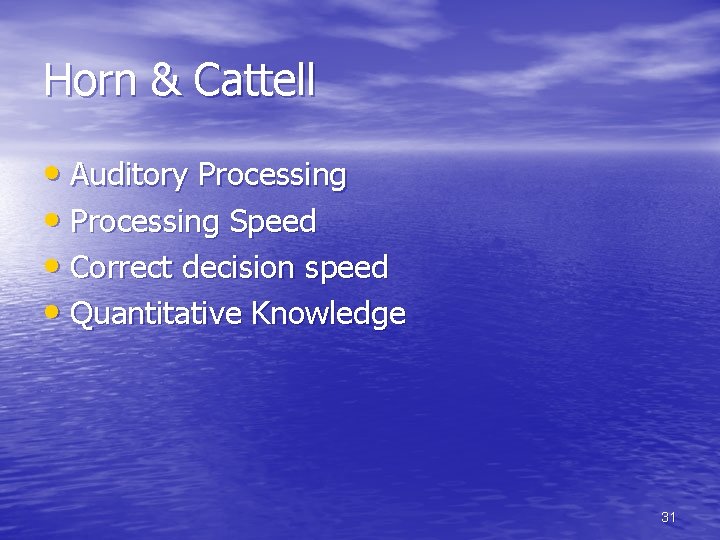 Horn & Cattell

• Auditory Processing
• Processing Speed
• Correct decision speed
• Quantitative Knowledge

31